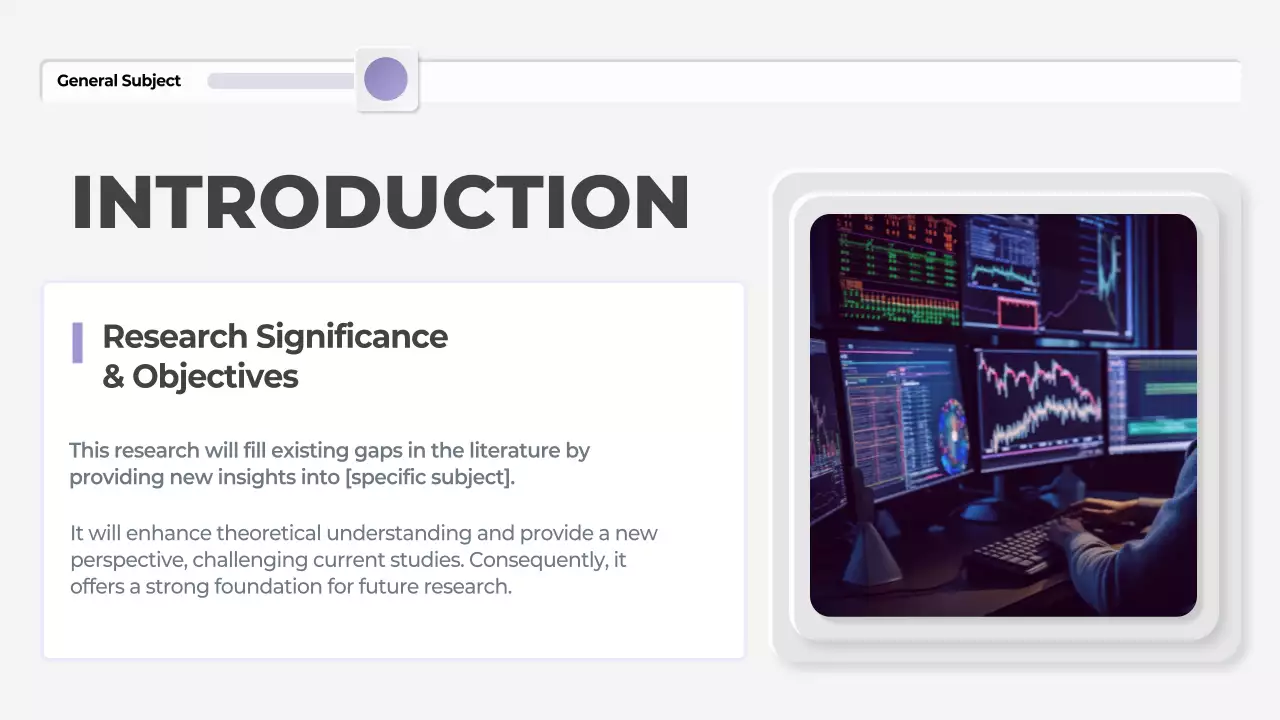 General Subject

INTRODUCTION

Research Significance & Objectives

This research will fill existing gaps in the literature by providing new insights into [specific subject].

It will enhance theoretical understanding and provide a new perspective, challenging current studies. Consequently, it offers a strong foundation for future research.